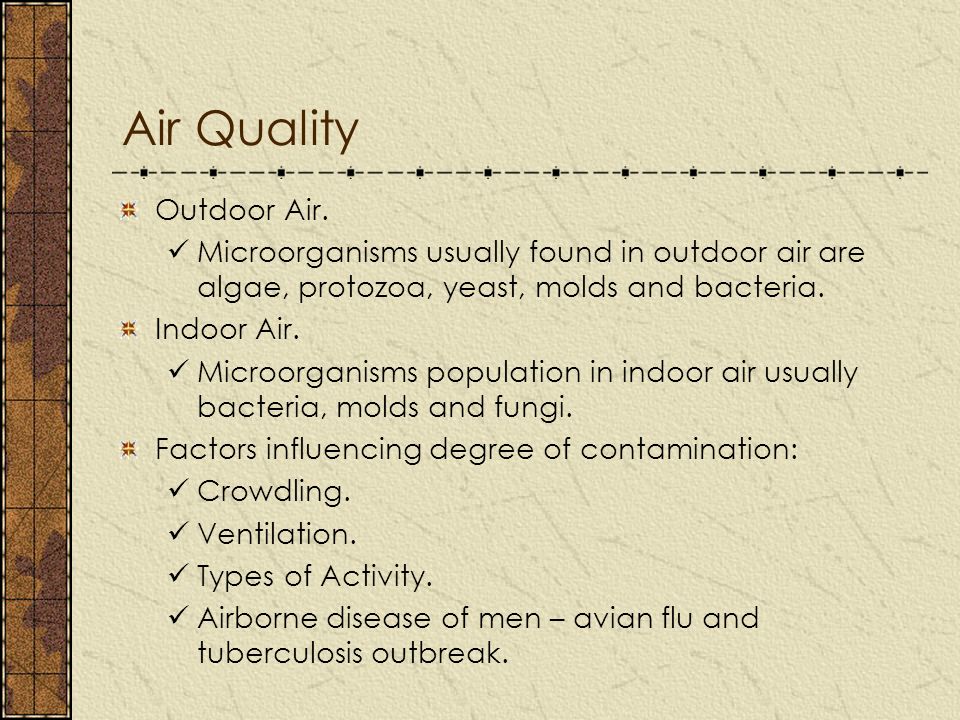 Air Quality

Outdoor Air.

✓ Microorganisms usually found in outdoor air are algae, protozoa, yeast, molds and bacteria.

Indoor Air.

✓ Microorganisms population in indoor air usually bacteria, molds and fungi.

Factors influencing degree of contamination:

✓ Crowdling.

✓ Ventilation.

✓ Types of Activity.

✓ Airborne disease of men – avian flu and tuberculosis outbreak.